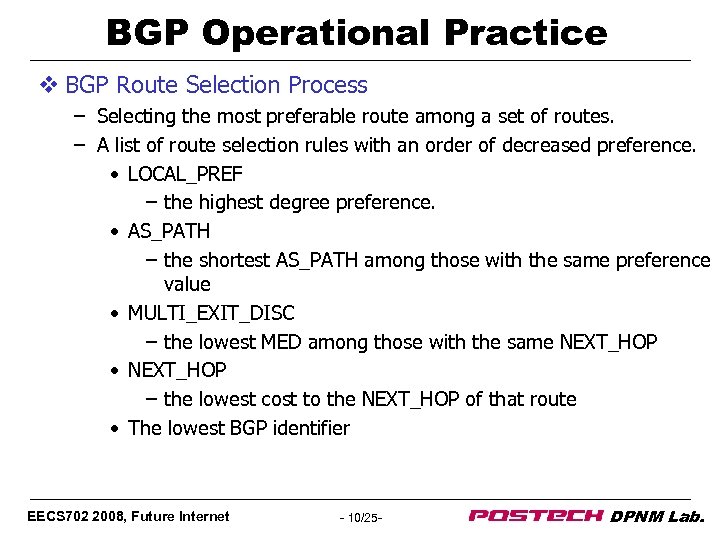 BGP Operational Practice

❖ BGP Route Selection Process

– Selecting the most preferable route among a set of routes.

– A list of route selection rules with an order of decreased preference.

• LOCAL_PREF

– the highest degree preference.

• AS_PATH

– the shortest AS_PATH among those with the same preference value

• MULTI_EXIT_DISC

– the lowest MED among those with the same NEXT_HOP

• NEXT_HOP

– the lowest cost to the NEXT_HOP of that route

• The lowest BGP identifier

EECS702 2008, Future Internet - 10/25- POSTECH DPNM Lab.